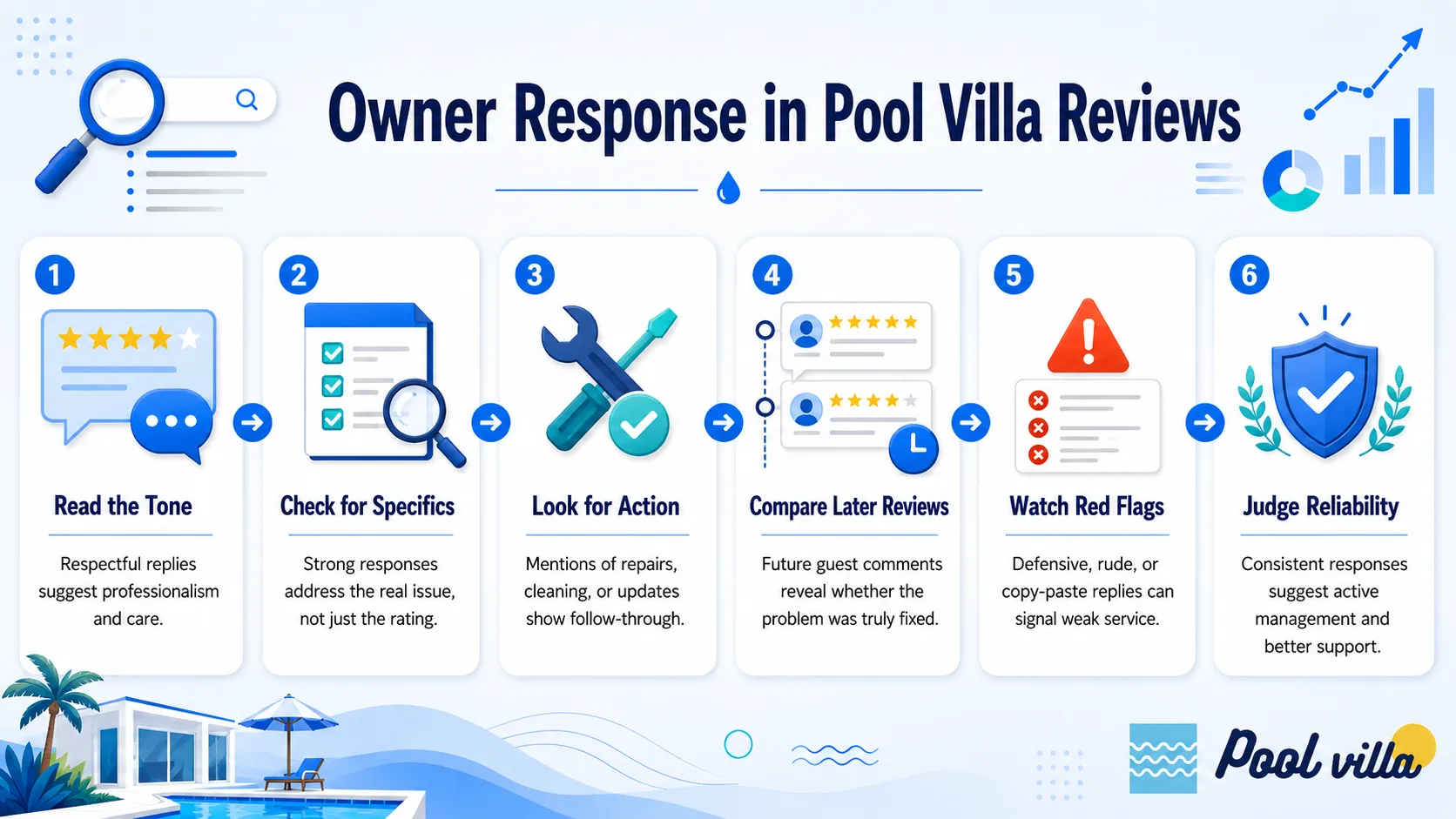 Owner Response in Pool Villa Reviews

1
Read the Tone
Respectful replies suggest professionalism and care.

2
Check for Specifics
Strong responses address the real issue, not just the rating.

3
Look for Action
Mentions of repairs, cleaning, or updates show follow-through.

4
Compare Later Reviews
Future guest comments reveal whether the problem was truly fixed.

5
Watch Red Flags
Defensive, rude, or copy-paste replies can signal weak service.

6
Judge Reliability
Consistent responses suggest active management and better support.

Pool villa